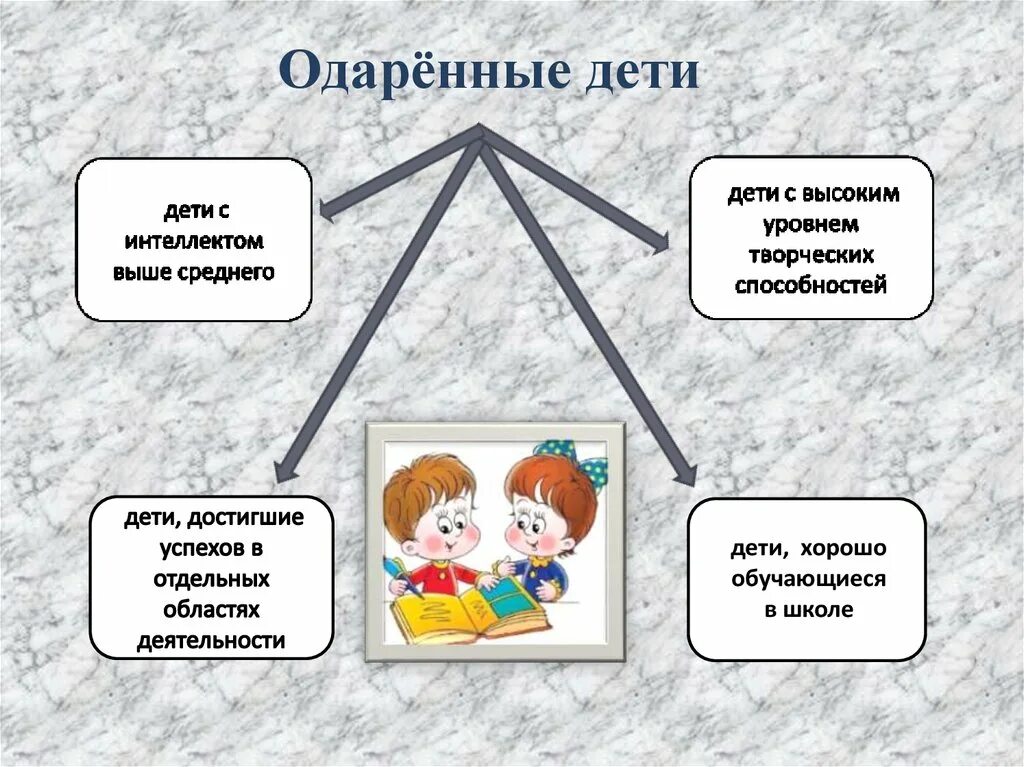 Одарённые дети

дети с интеллектом выше среднего

дети с высоким уровнем творческих способностей

дети, достигшие успехов в отдельных областях деятельности

дети, хорошо обучающиеся в школе